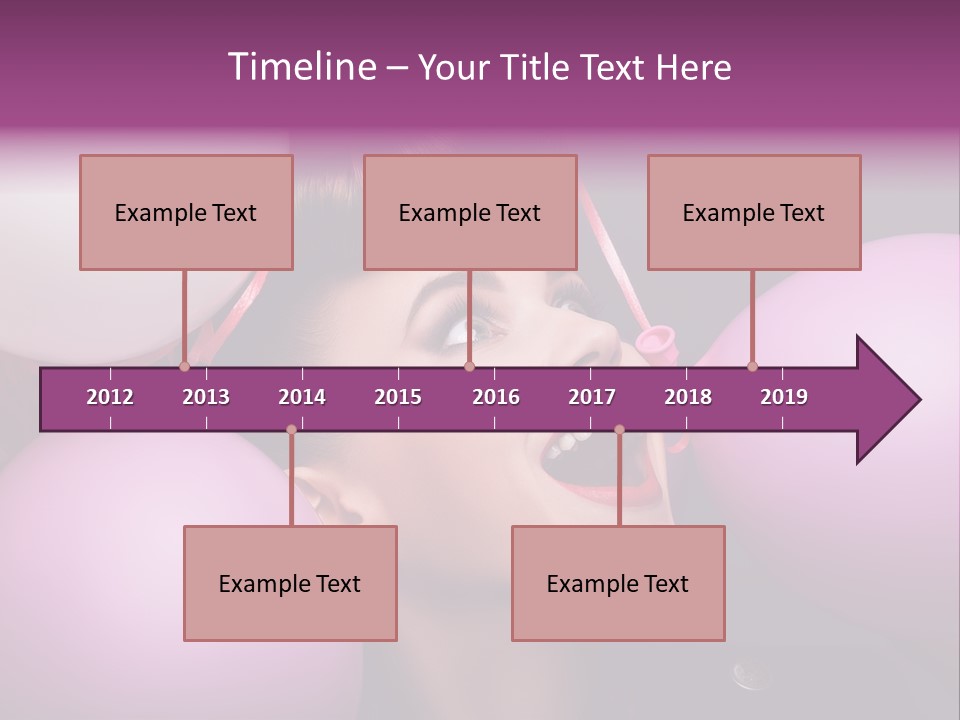 Timeline – Your Title Text Here

Example Text

Example Text

Example Text

2012 2013 2014 2015 2016 2017 2018 2019

Example Text

Example Text